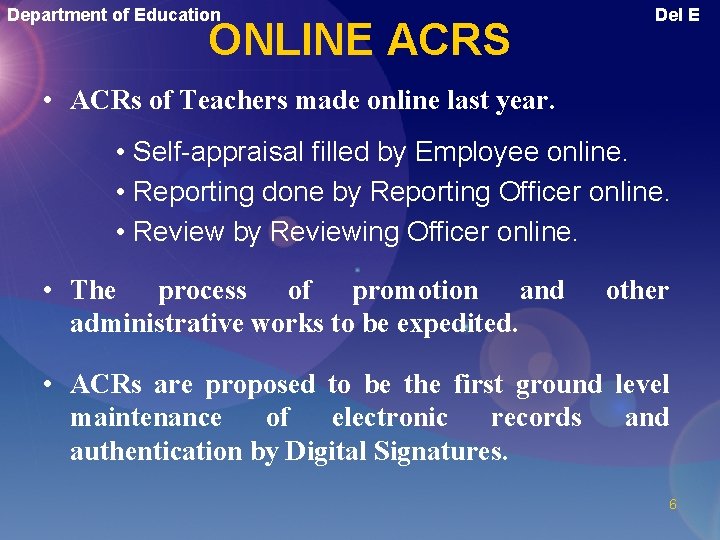 Department of Education

Del E

ONLINE ACRS

• ACRs of Teachers made online last year.

• Self-appraisal filled by Employee online.
• Reporting done by Reporting Officer online.
• Review by Reviewing Officer online.

• The process of promotion and other administrative works to be expedited.

• ACRs are proposed to be the first ground level maintenance of electronic records and authentication by Digital Signatures.

6